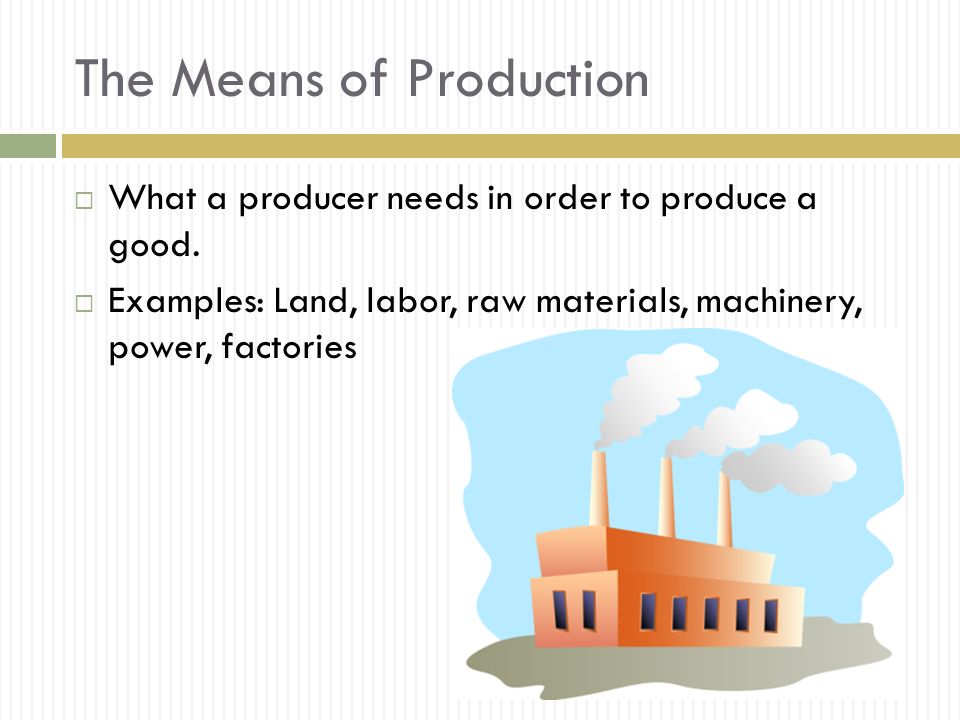 The Means of Production

□ What a producer needs in order to produce a good.

□ Examples: Land, labor, raw materials, machinery, power, factories